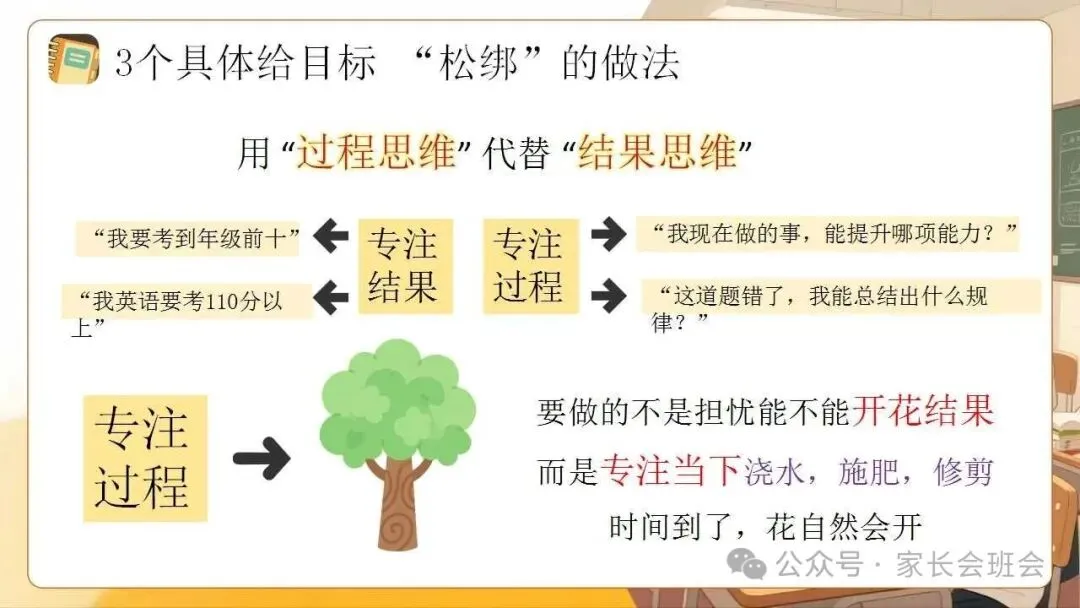 3个具体给目标 “松绑”的做法

用“过程思维”代替“结果思维”

“我要考到年级前十”

“我英语要考110分以上”

专注结果

专注过程

“我现在做的事，能提升哪项能力？”

“这道题错了，我能总结出什么规律？”

专注过程

要做的不是担忧能不能开花结果

而是专注当下浇水，施肥，修剪

时间到了，花自然会开

公众号 · 家长会班会